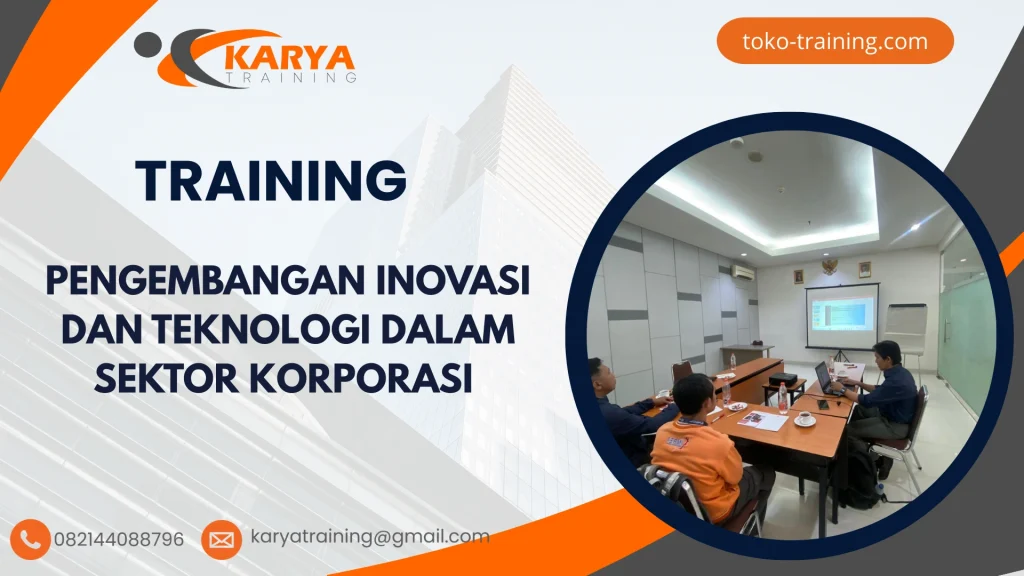 KARYA
TRAINING

toko-training.com

TRAINING

PENGEMBANGAN INOVASI DAN TEKNOLOGI DALAM SEKTOR KORPORASI

082144088796

karyatraining@gmail.com